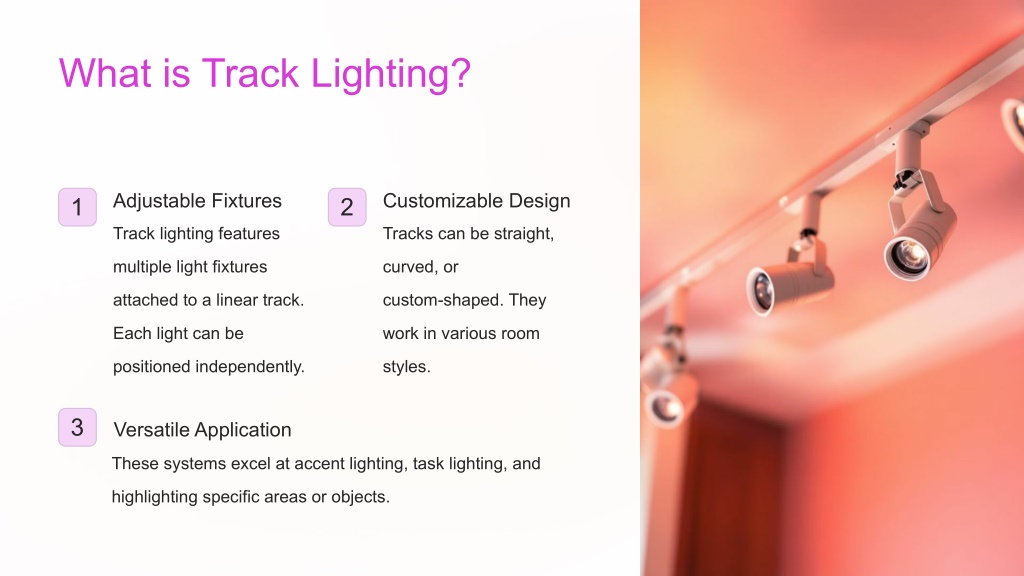 What is Track Lighting?

1
Adjustable Fixtures
Track lighting features multiple light fixtures attached to a linear track. Each light can be positioned independently.

2
Customizable Design
Tracks can be straight, curved, or custom-shaped. They work in various room styles.

3
Versatile Application
These systems excel at accent lighting, task lighting, and highlighting specific areas or objects.